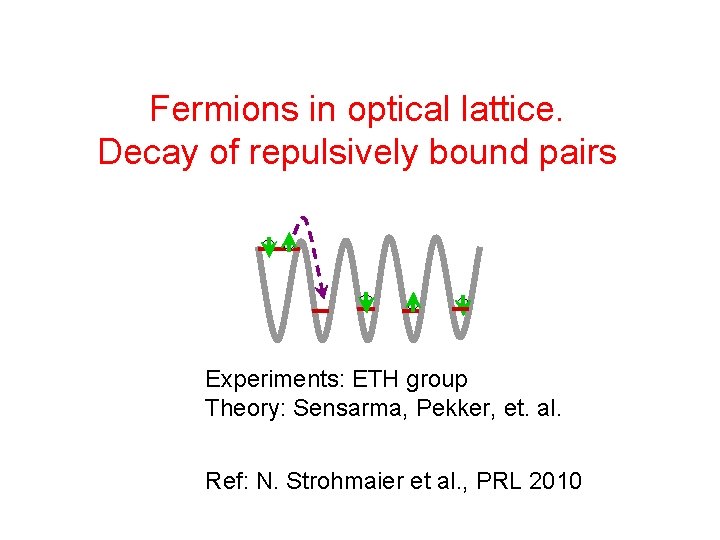 Fermions in optical lattice.
Decay of repulsively bound pairs

Experiments: ETH group
Theory: Sensarma, Pekker, et. al.

Ref: N. Strohmaier et al., PRL 2010